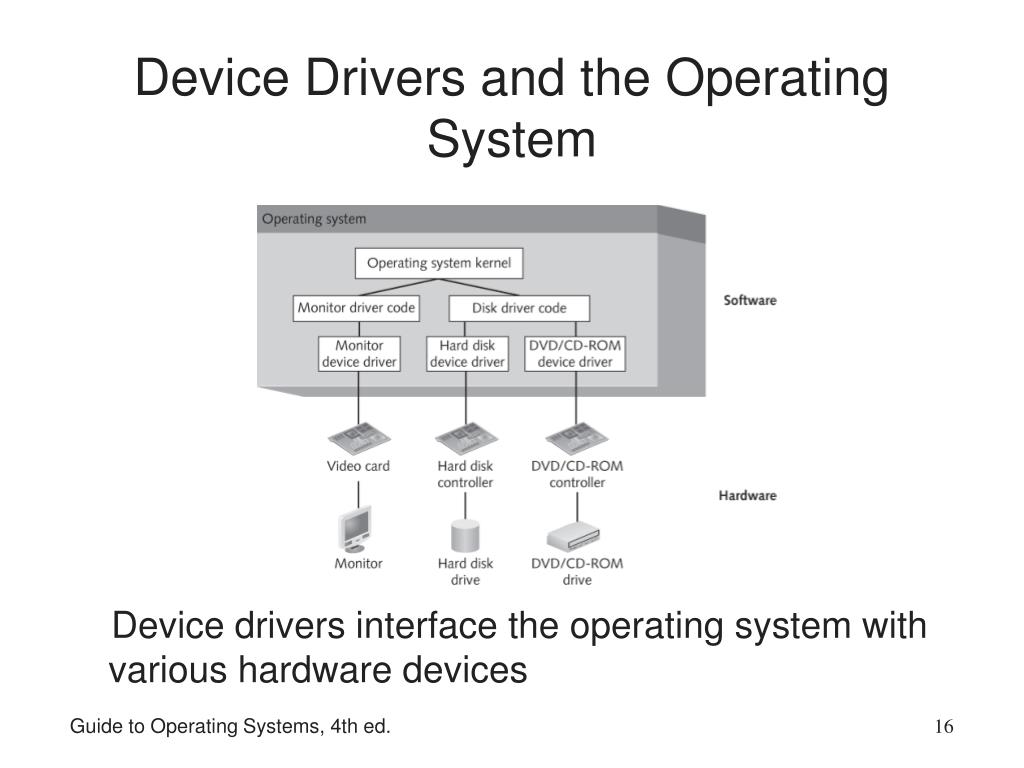 Device Drivers and the Operating System

Operating system

Operating system kernel

Monitor driver code

Disk driver code

Monitor device driver

Hard disk device driver

DVD/CD-ROM device driver

Software

Video card

Hard disk controller

DVD/CD-ROM controller

Hardware

Monitor

Hard disk drive

DVD/CD-ROM drive

Device drivers interface the operating system with various hardware devices

Guide to Operating Systems, 4th ed.

16